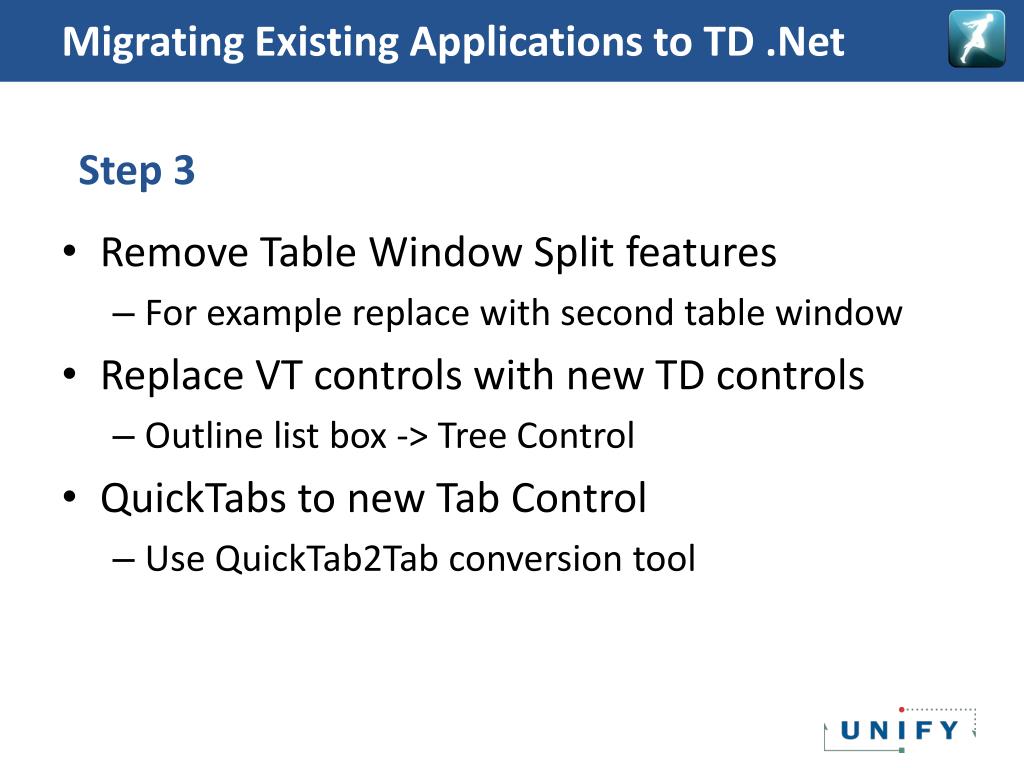 Migrating Existing Applications to TD .Net

Step 3

• Remove Table Window Split features
– For example replace with second table window
• Replace VT controls with new TD controls
– Outline list box -> Tree Control
• QuickTabs to new Tab Control
– Use QuickTab2Tab conversion tool

UNIFY